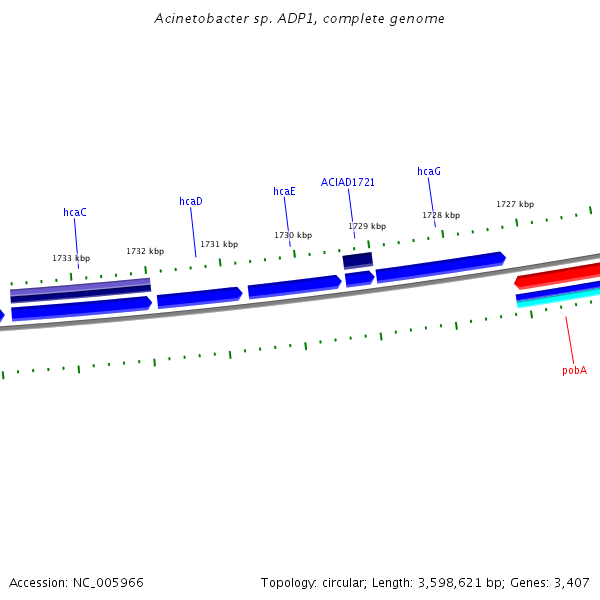 Acinetobacter sp. ADP1, complete genome

hcaC
hcaD
hcaE
ACIAD1721
hcaG

1733 kbp
1732 kbp
1731 kbp
1730 kbp
1729 kbp
1728 kbp
1727 kbp

pobA

Accession: NC_005966

Topology: circular; Length: 3,598,621 bp; Genes: 3,407